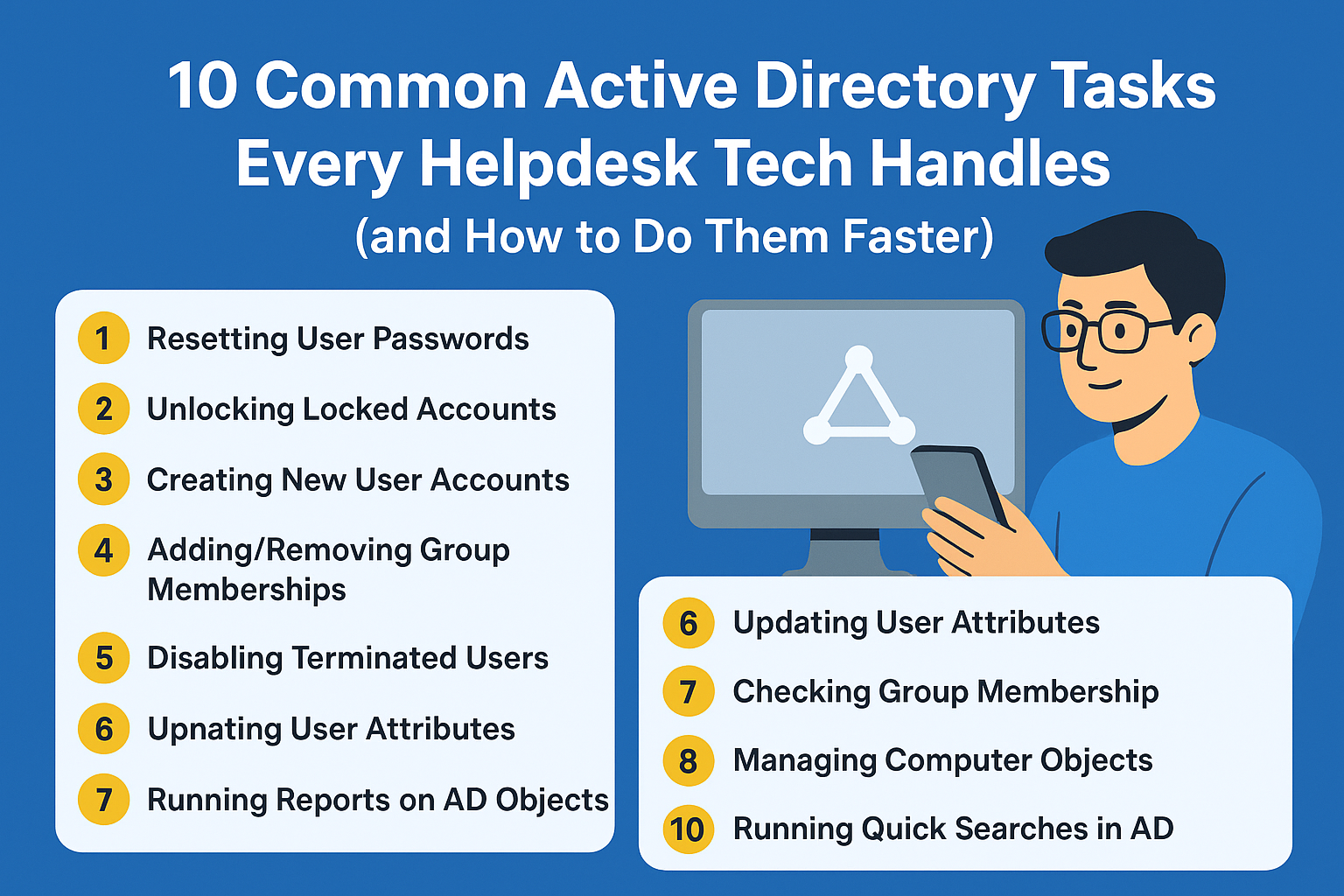 10 Common Active Directory Tasks Every Helpdesk Tech Handles
(and How to Do Them Faster)

1 Resetting User Passwords
2 Unlocking Locked Accounts
3 Creating New User Accounts
4 Adding/Removing Group Memberships
5 Disabling Terminated Users
6 Upnating User Attributes
7 Running Reports on AD Objects

6 Updating User Attributes
7 Checking Group Membership
8 Managing Computer Objects
10 Running Quick Searches in AD